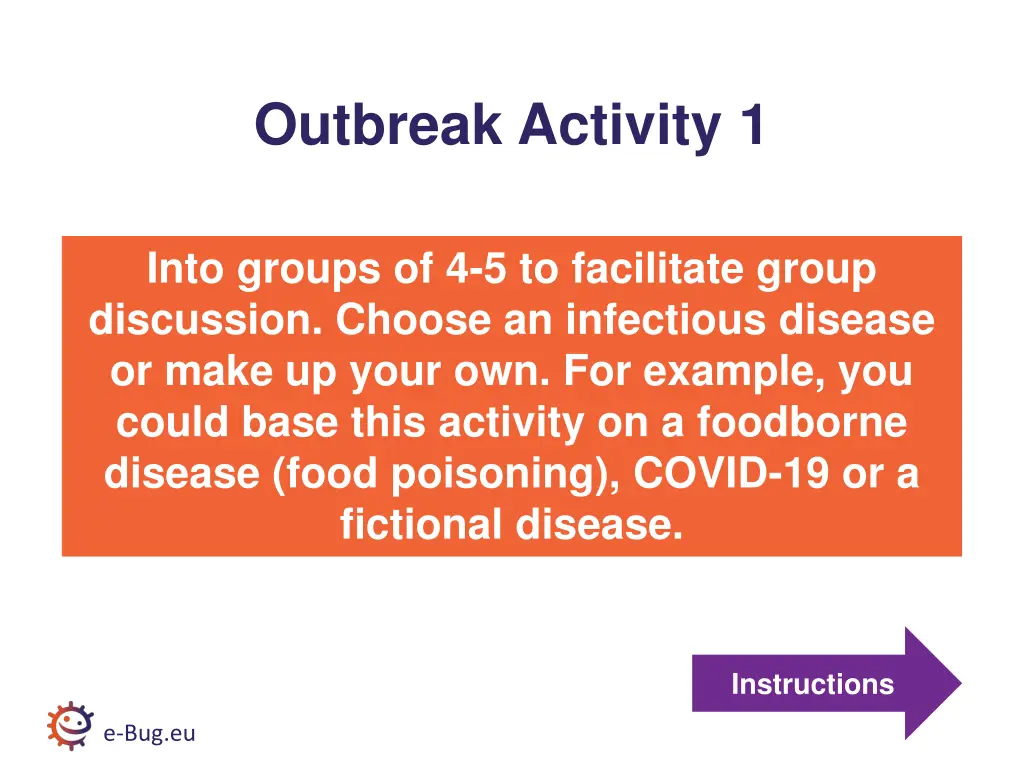 Outbreak Activity 1

Into groups of 4-5 to facilitate group discussion. Choose an infectious disease or make up your own. For example, you could base this activity on a foodborne disease (food poisoning), COVID-19 or a fictional disease.

Instructions

e-Bug.eu